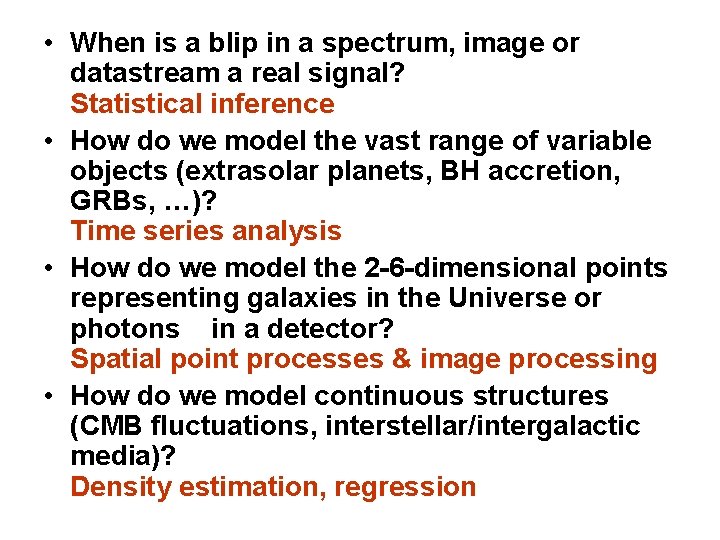 • When is a blip in a spectrum, image or datastream a real signal?
Statistical inference

• How do we model the vast range of variable objects (extrasolar planets, BH accretion, GRBs, …)?
Time series analysis

• How do we model the 2-6-dimensional points representing galaxies in the Universe or photons in a detector?
Spatial point processes & image processing

• How do we model continuous structures (CMB fluctuations, interstellar/intergalactic media)?
Density estimation, regression